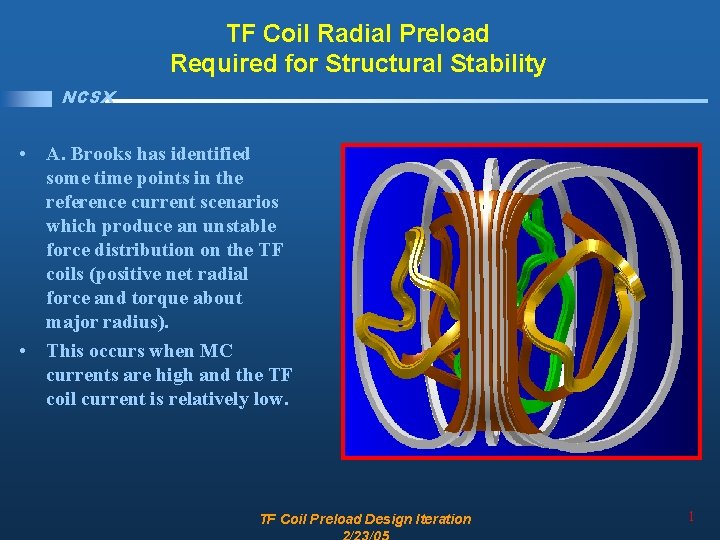 TF Coil Radial Preload
Required for Structural Stability

NCSX

• A. Brooks has identified some time points in the reference current scenarios which produce an unstable force distribution on the TF coils (positive net radial force and torque about major radius).

• This occurs when MC currents are high and the TF coil current is relatively low.

TF Coil Preload Design Iteration
2/23/05

1